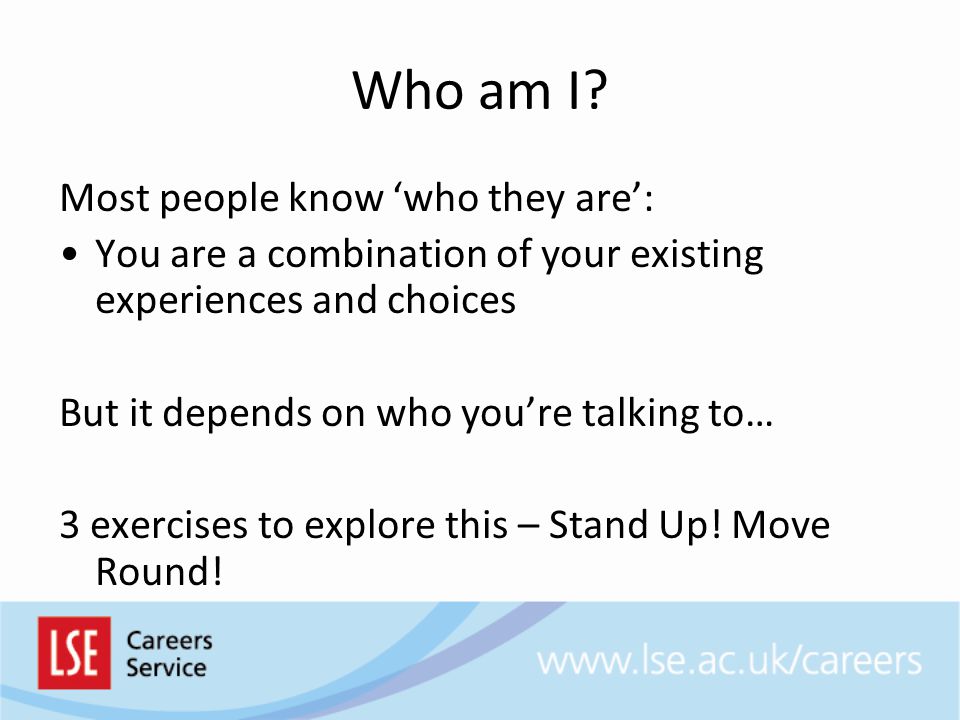 Who am I?

Most people know ‘who they are’:

• You are a combination of your existing experiences and choices

But it depends on who you’re talking to…

3 exercises to explore this – Stand Up! Move Round!

LSE Careers Service

www.lse.ac.uk/careers